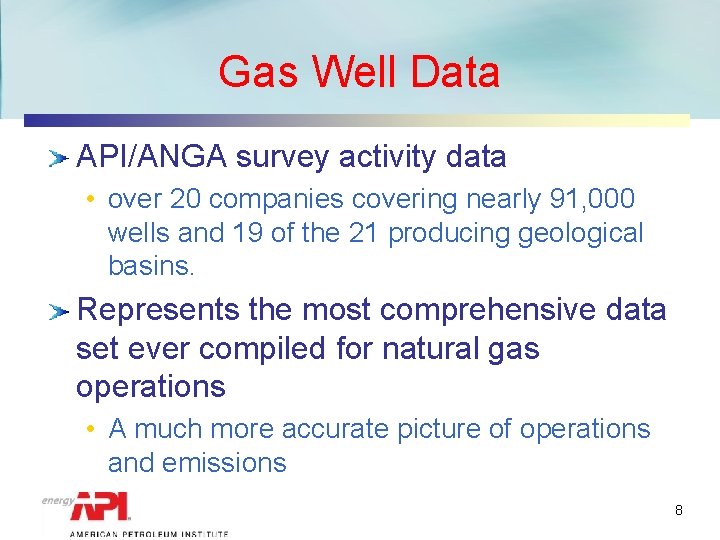 Gas Well Data

API/ANGA survey activity data

• over 20 companies covering nearly 91,000 wells and 19 of the 21 producing geological basins.

Represents the most comprehensive data set ever compiled for natural gas operations

• A much more accurate picture of operations and emissions

energy API

AMERICAN PETROLEUM INSTITUTE

8